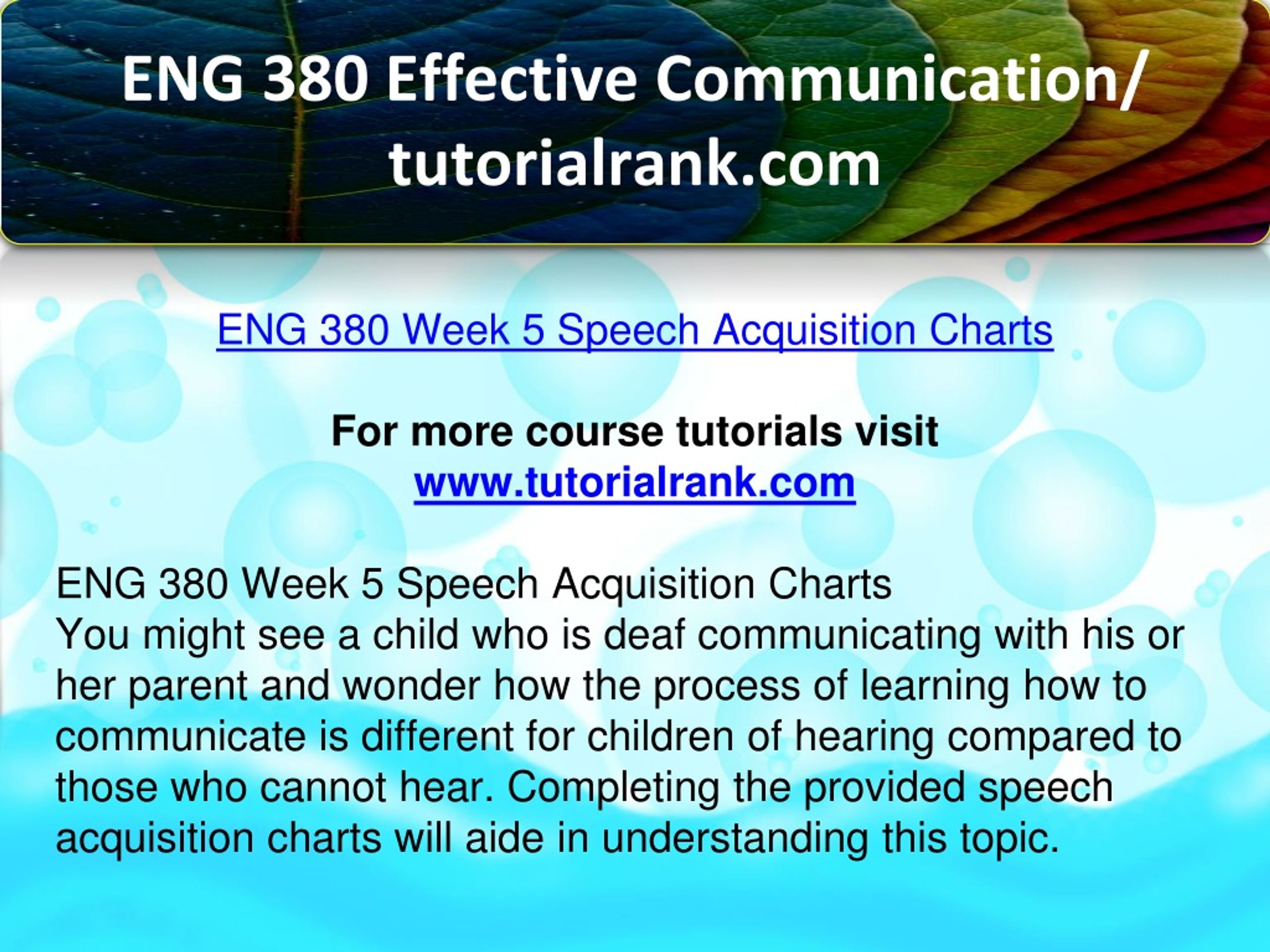 ENG 380 Effective Communication/ tutorialrank.com

ENG 380 Week 5 Speech Acquisition Charts

For more course tutorials visit
www.tutorialrank.com

ENG 380 Week 5 Speech Acquisition Charts
You might see a child who is deaf communicating with his or her parent and wonder how the process of learning how to communicate is different for children of hearing compared to those who cannot hear. Completing the provided speech acquisition charts will aide in understanding this topic.